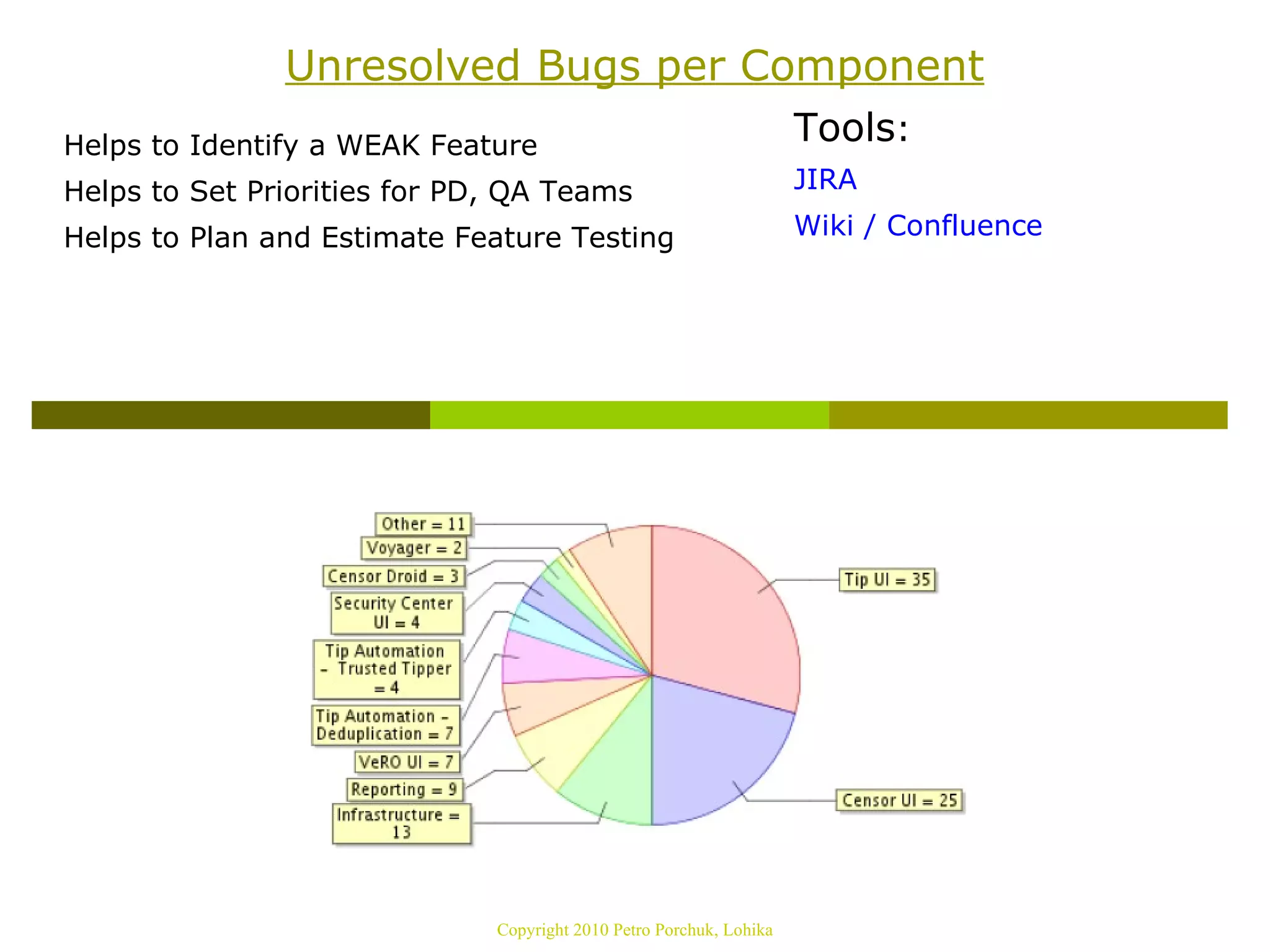 Unresolved Bugs per Component

Helps to Identify a WEAK Feature
Helps to Set Priorities for PD, QA Teams
Helps to Plan and Estimate Feature Testing

Tools:
JIRA
Wiki / Confluence

Other = 11
Voyager = 2
Censor Droid = 3
Security Center UI = 4
Tip Automation – Trusted Tipper = 4
Tip Automation – Deduplication = 7
VeRO UI = 7
Reporting = 9
Infrastructure = 13
Tip UI = 35
Censor UI = 25

Copyright 2010 Petro Porchuk, Lohika